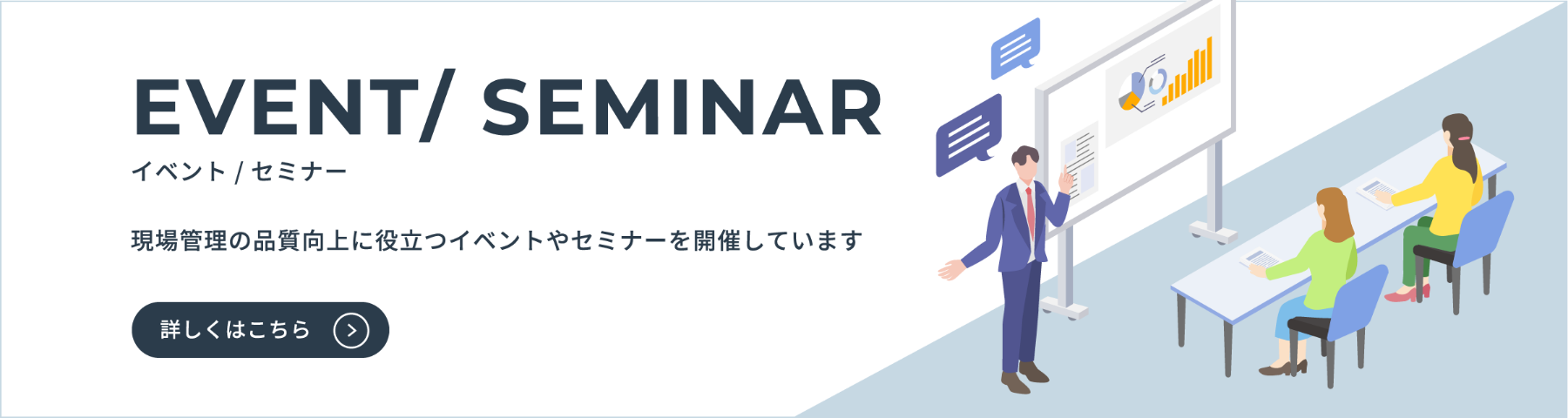 EVENT/ SEMINAR
イベント / セミナー

現場管理の品質向上に役立つイベントやセミナーを開催しています

詳しくはこちら